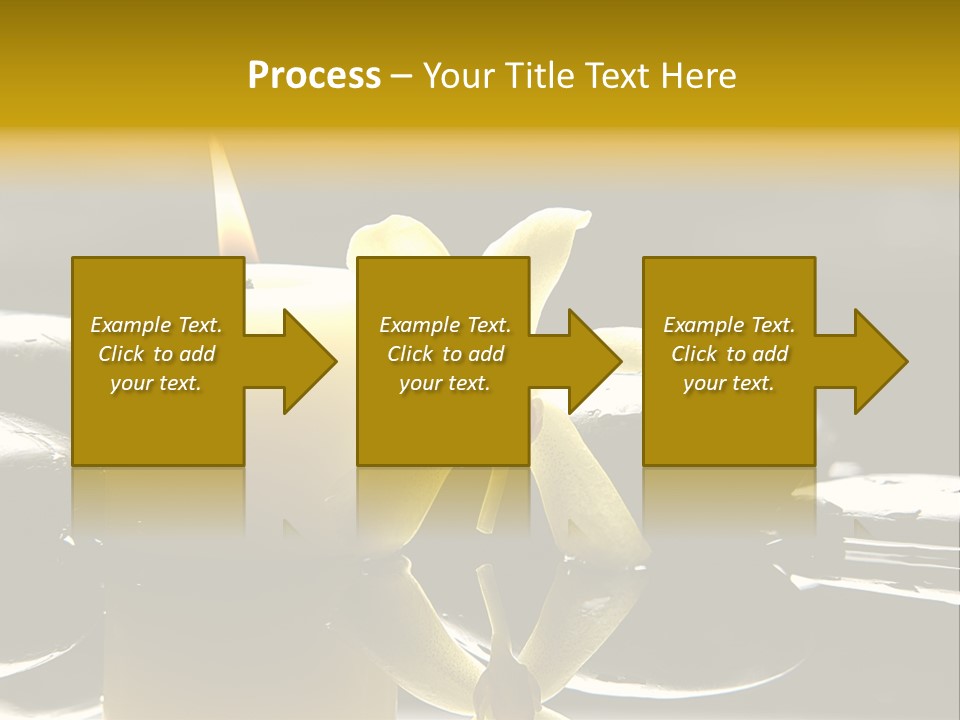 Process – Your Title Text Here

Example Text. Click to add your text.

Example Text. Click to add your text.

Example Text. Click to add your text.